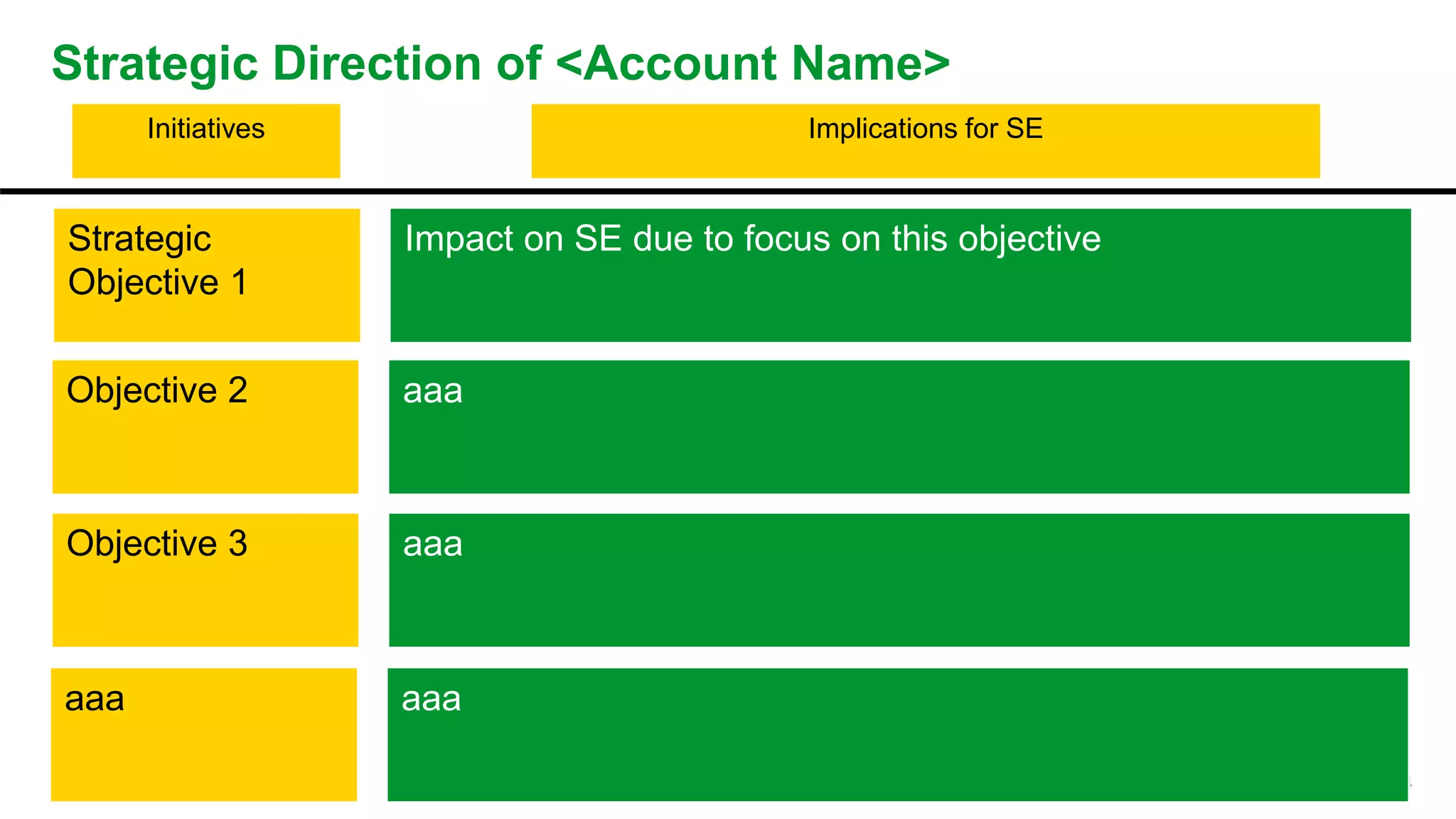 Strategic Direction of <Account Name>

| Initiatives | Implications for SE |
|---|---|
| Strategic Objective 1 | Impact on SE due to focus on this objective |
| Objective 2 | aaa |
| Objective 3 | aaa |
| aaa | aaa |